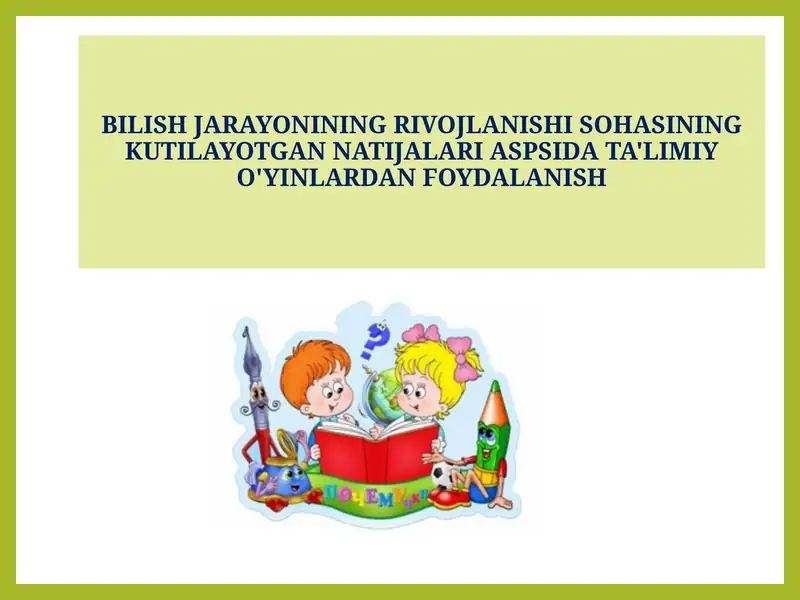 BILISH JARAYONINING RIVOJLANISHI SOHASINING KUTILAYOTGAN NATIJALARI ASPSIDA TA'LIMIY O'YINLARDAN FOYDALANISH

ПОЧЕМУЧКИ